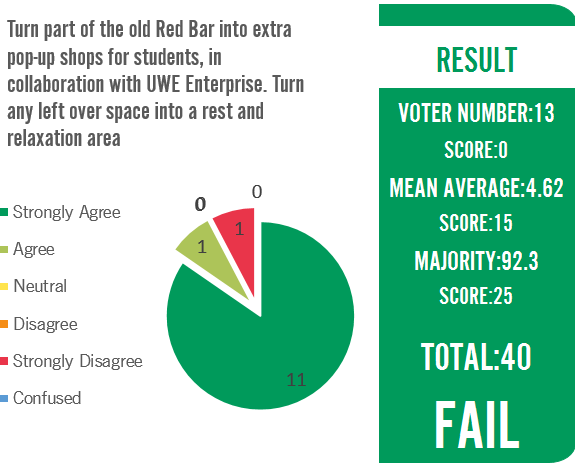 Turn part of the old Red Bar into extra pop-up shops for students, in collaboration with UWE Enterprise. Turn any left over space into a rest and relaxation area

Strongly Agree
Agree
Neutral
Disagree
Strongly Disagree
Confused

0
0
1
1
11

RESULT

VOTER NUMBER:13
SCORE:0
MEAN AVERAGE:4.62
SCORE:15
MAJORITY:92.3
SCORE:25

TOTAL:40

FAIL